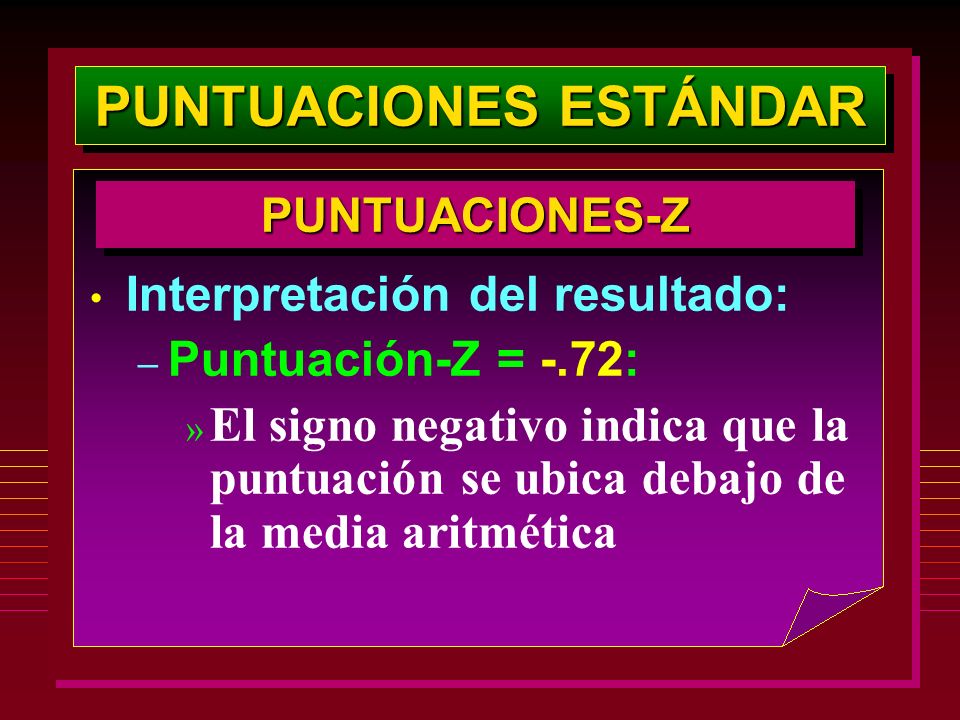 PUNTUACIONES ESTÁNDAR

PUNTUACIONES-Z

• Interpretación del resultado:

– Puntuación-Z = -.72:

» El signo negativo indica que la puntuación se ubica debajo de la media aritmética